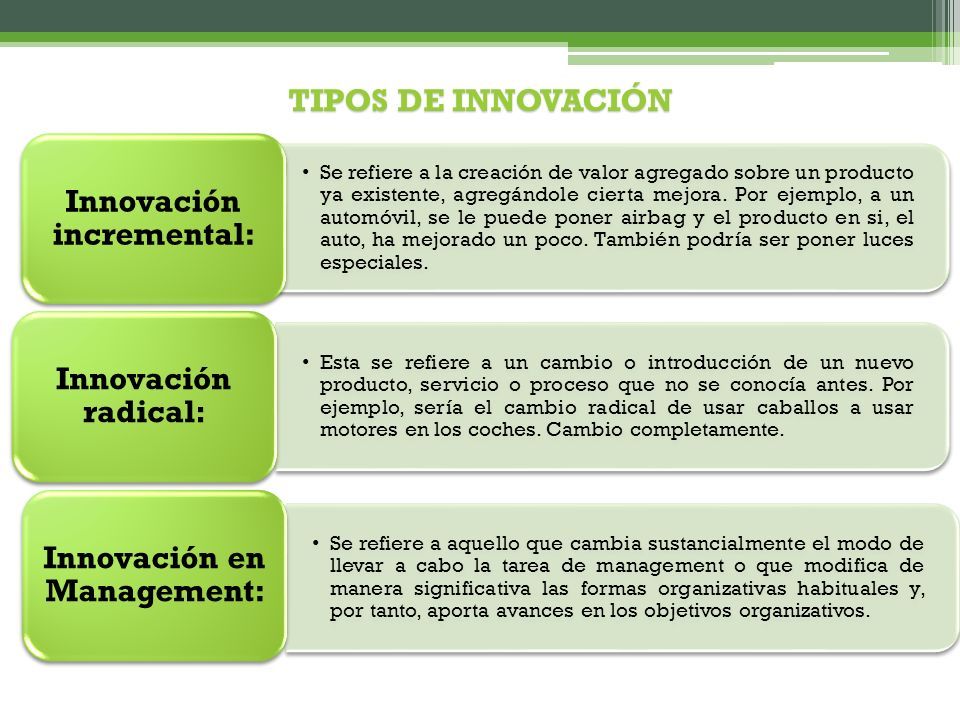 TIPOS DE INNOVACIÓN

Innovación incremental:

• Se refiere a la creación de valor agregado sobre un producto ya existente, agregándole cierta mejora. Por ejemplo, a un automóvil, se le puede poner airbag y el producto en si, el auto, ha mejorado un poco. También podría ser poner luces especiales.

Innovación radical:

• Esta se refiere a un cambio o introducción de un nuevo producto, servicio o proceso que no se conocía antes. Por ejemplo, sería el cambio radical de usar caballos a usar motores en los coches. Cambio completamente.

Innovación en Management:

• Se refiere a aquello que cambia sustancialmente el modo de llevar a cabo la tarea de management o que modifica de manera significativa las formas organizativas habituales y, por tanto, aporta avances en los objetivos organizativos.